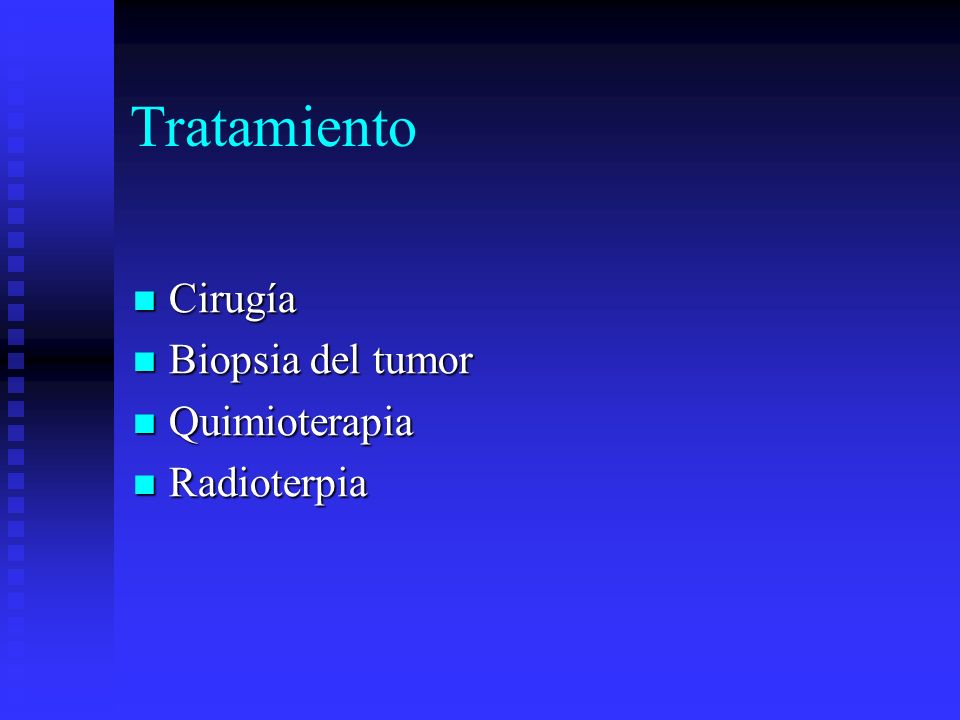 Tratamiento

- Cirugía
- Biopsia del tumor
- Quimioterapia
- Radioterpia